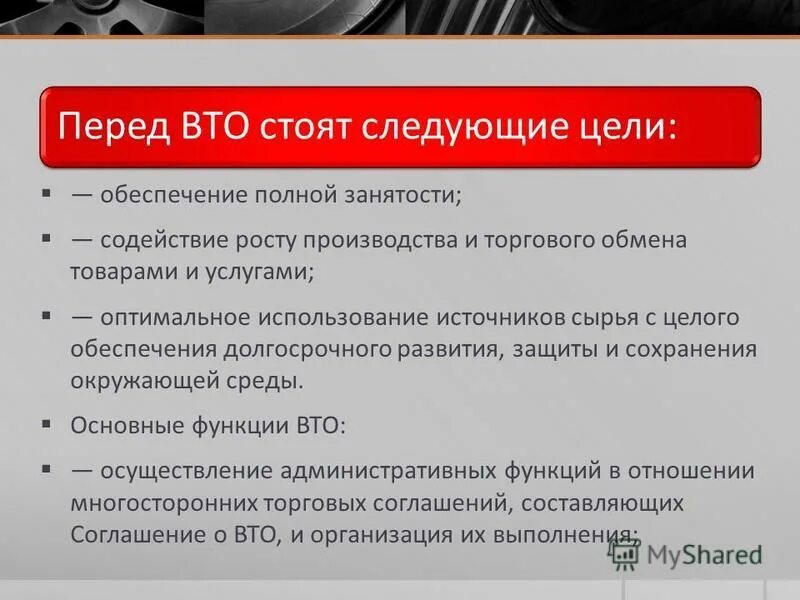 Перед ВТО стоят следующие цели:

▪ — обеспечение полной занятости;

▪ — содействие росту производства и торгового обмена товарами и услугами;

▪ — оптимальное использование источников сырья с целого обеспечения долгосрочного развития, защиты и сохранения окружающей среды.

▪ Основные функции ВТО:

▪ — осуществление административных функций в отношении многосторонних торговых соглашений, составляющих Соглашение о ВТО, и организация их выполнения;

MyShared